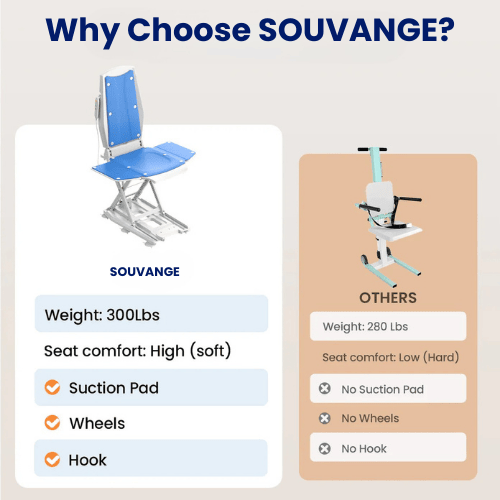 Why Choose SOUVANGE?

SOUVANGE

Weight: 300Lbs

Seat comfort: High (soft)

Suction Pad

Wheels

Hook

OTHERS

Weight: 280 Lbs

Seat comfort: Low (Hard)

No Suction Pad

No Wheels

No Hook